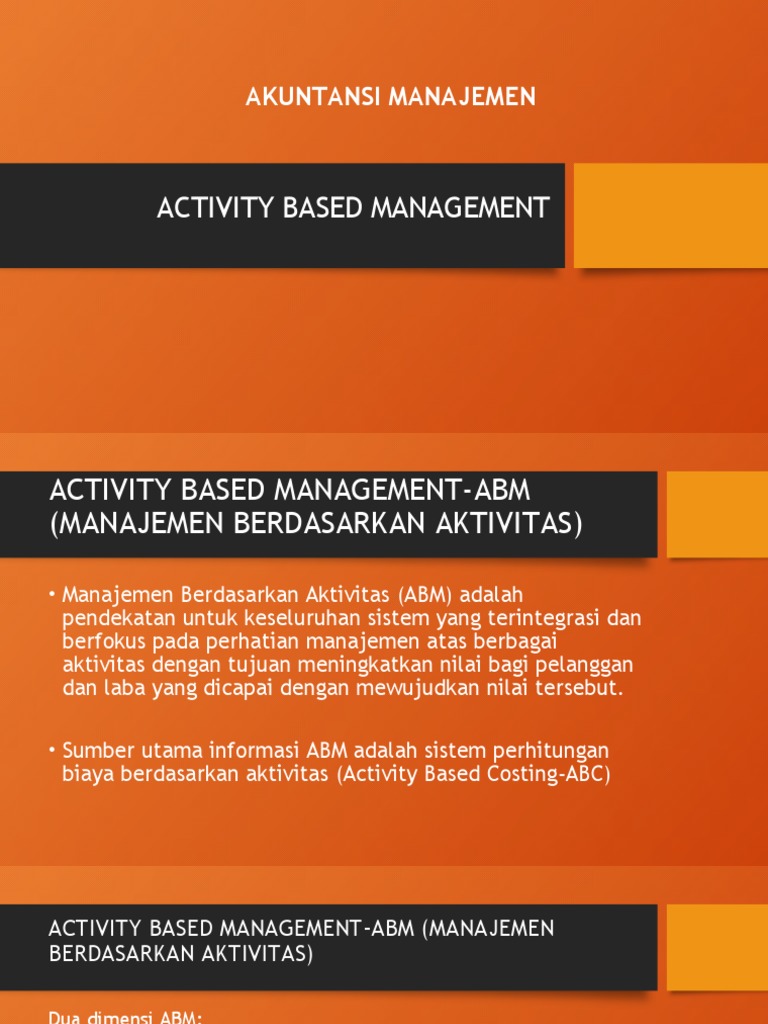 AKUNTANSI MANAJEMEN

ACTIVITY BASED MANAGEMENT

ACTIVITY BASED MANAGEMENT-ABM (MANAJEMEN BERDASARKAN AKTIVITAS)

• Manajemen Berdasarkan Aktivitas (ABM) adalah pendekatan untuk keseluruhan sistem yang terintegrasi dan berfokus pada perhatian manajemen atas berbagai aktivitas dengan tujuan meningkatkan nilai bagi pelanggan dan laba yang dicapai dengan mewujudkan nilai tersebut.

• Sumber utama informasi ABM adalah sistem perhitungan biaya berdasarkan aktivitas (Activity Based Costing-ABC)

ACTIVITY BASED MANAGEMENT-ABM (MANAJEMEN BERDASARKAN AKTIVITAS)

Dua dimensi ABM: